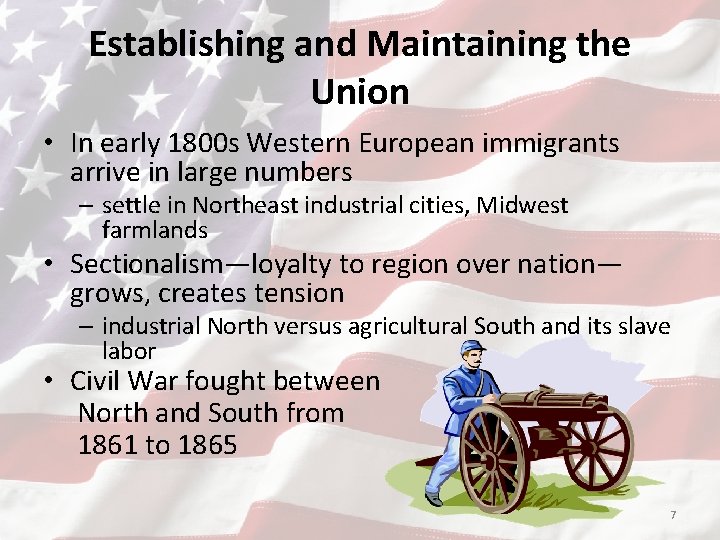 Establishing and Maintaining the Union

• In early 1800s Western European immigrants arrive in large numbers
– settle in Northeast industrial cities, Midwest farmlands
• Sectionalism—loyalty to region over nation—grows, creates tension
– industrial North versus agricultural South and its slave labor
• Civil War fought between North and South from 1861 to 1865

7